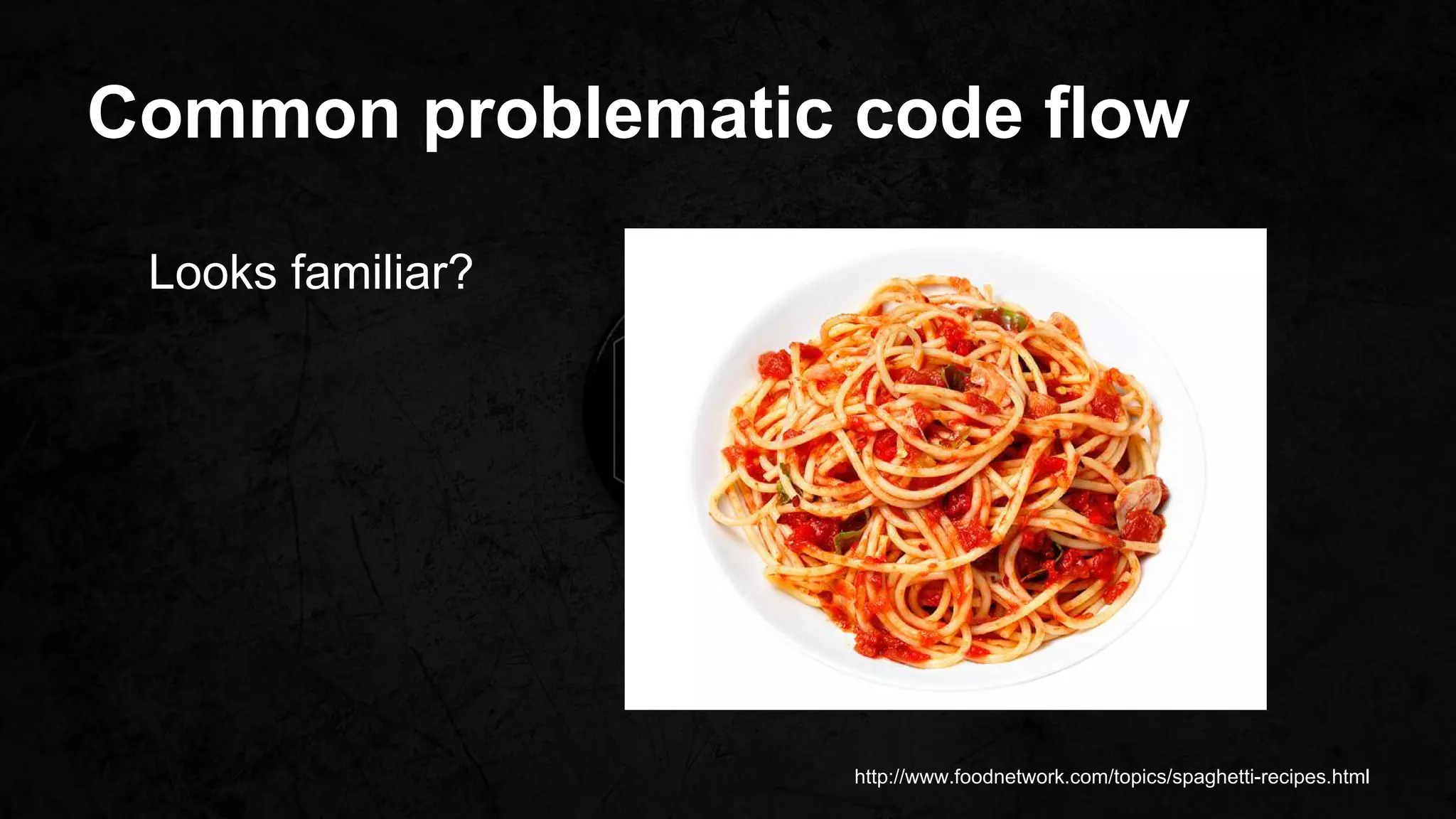 Common problematic code flow

Looks familiar?

http://www.foodnetwork.com/topics/spaghetti-recipes.html